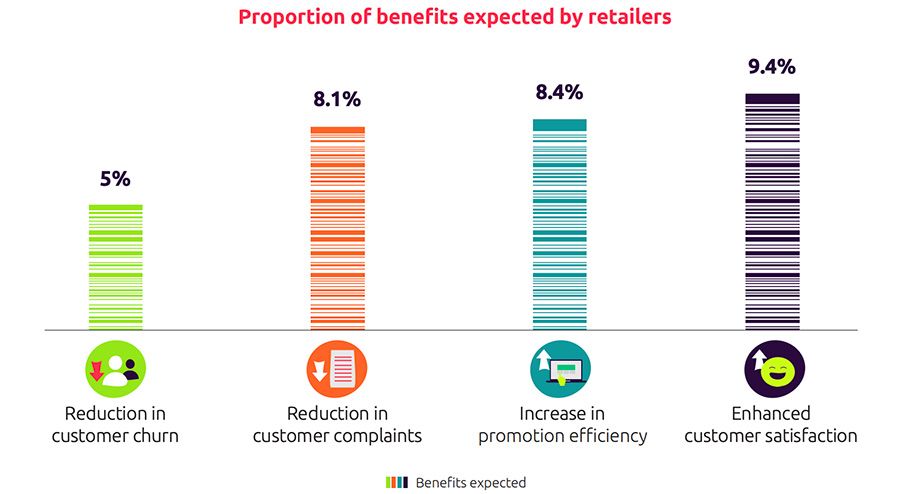 Proportion of benefits expected by retailers

5%

8.1%

8.4%

9.4%

Reduction in customer churn

Reduction in customer complaints

Increase in promotion efficiency

Enhanced customer satisfaction

Benefits expected